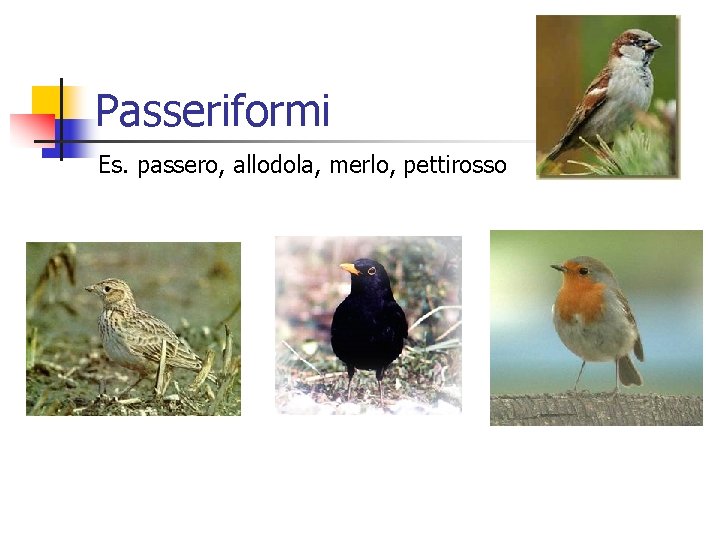 Passeriformi

Es. passero, allodola, merlo, pettirosso